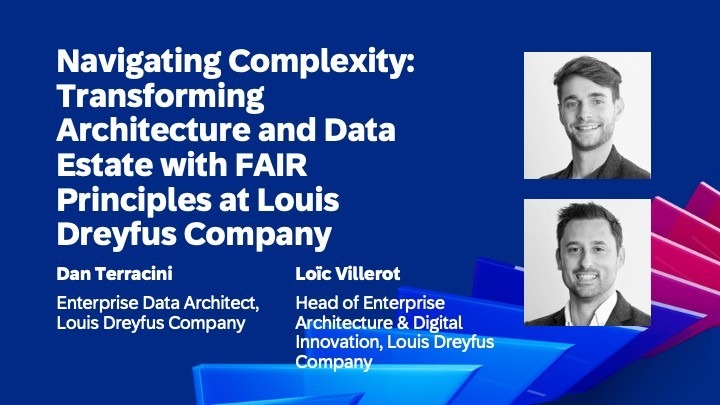 Navigating Complexity: Transforming Architecture and Data Estate with FAIR Principles at Louis Dreyfus Company

Dan Terracini

Enterprise Data Architect, Louis Dreyfus Company

Loïc Villerot

Head of Enterprise Architecture & Digital Innovation, Louis Dreyfus Company